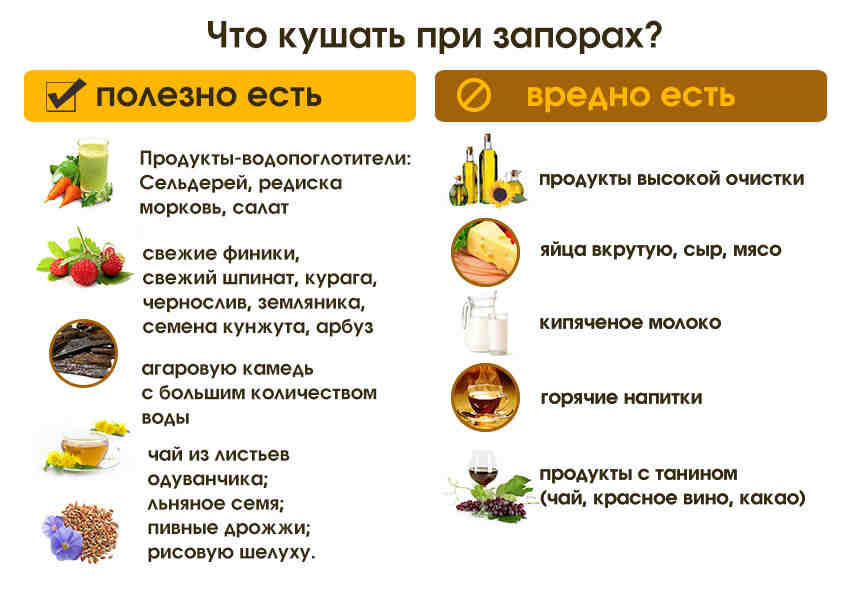 Что кушать при запорах?

полезно есть

Продукты-водопоглотители: Сельдерей, редиска морковь, салат

свежие финики, свежий шпинат, курага, чернослив, земляника, семена кунжута, арбуз

агаровую камедь с большим количеством воды

чай из листьев одуванчика; льняное семя; пивные дрожжи; рисовую шелуху.

вредно есть

продукты высокой очистки

яйца вкрутую, сыр, мясо

кипяченое молоко

горячие напитки

продукты с танином (чай, красное вино, какао)